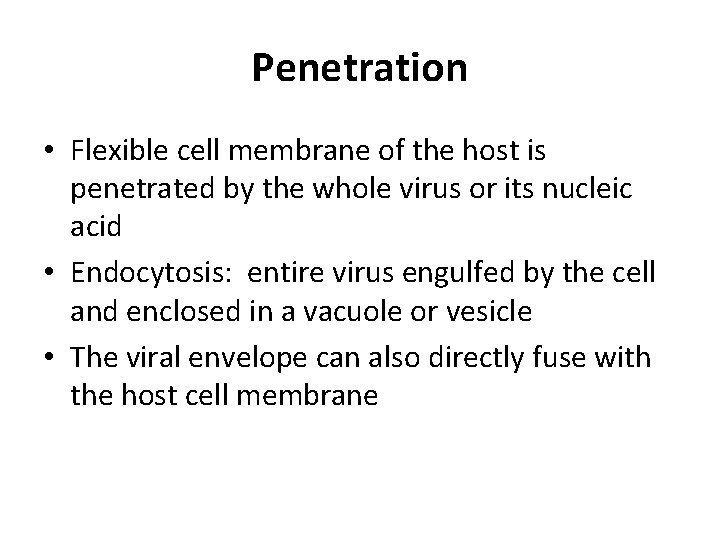 Penetration

• Flexible cell membrane of the host is penetrated by the whole virus or its nucleic acid

• Endocytosis: entire virus engulfed by the cell and enclosed in a vacuole or vesicle

• The viral envelope can also directly fuse with the host cell membrane